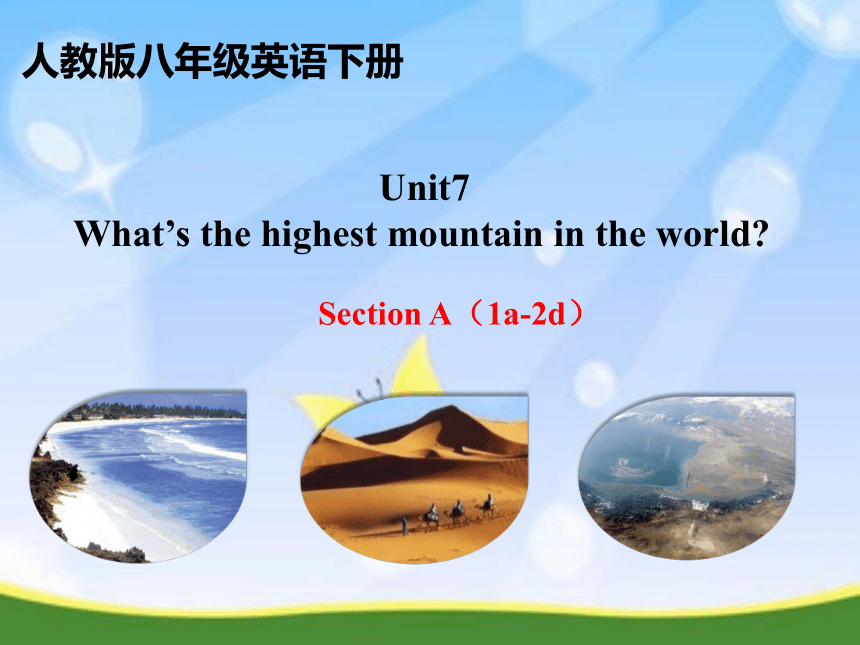 人教版八年级英语下册

Unit7
What’s the highest mountain in the world?

Section A（1a-2d）